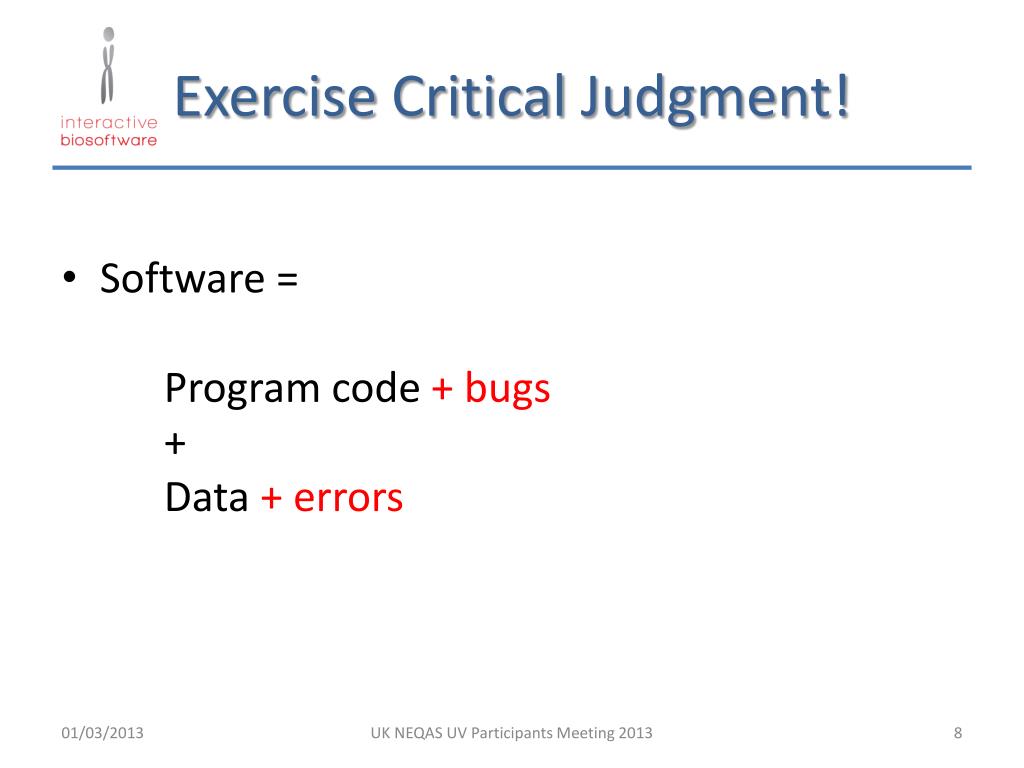 interactive
biosoftware

Exercise Critical Judgment!

• Software =

Program code + bugs
+
Data + errors

01/03/2013

UK NEQAS UV Participants Meeting 2013

8